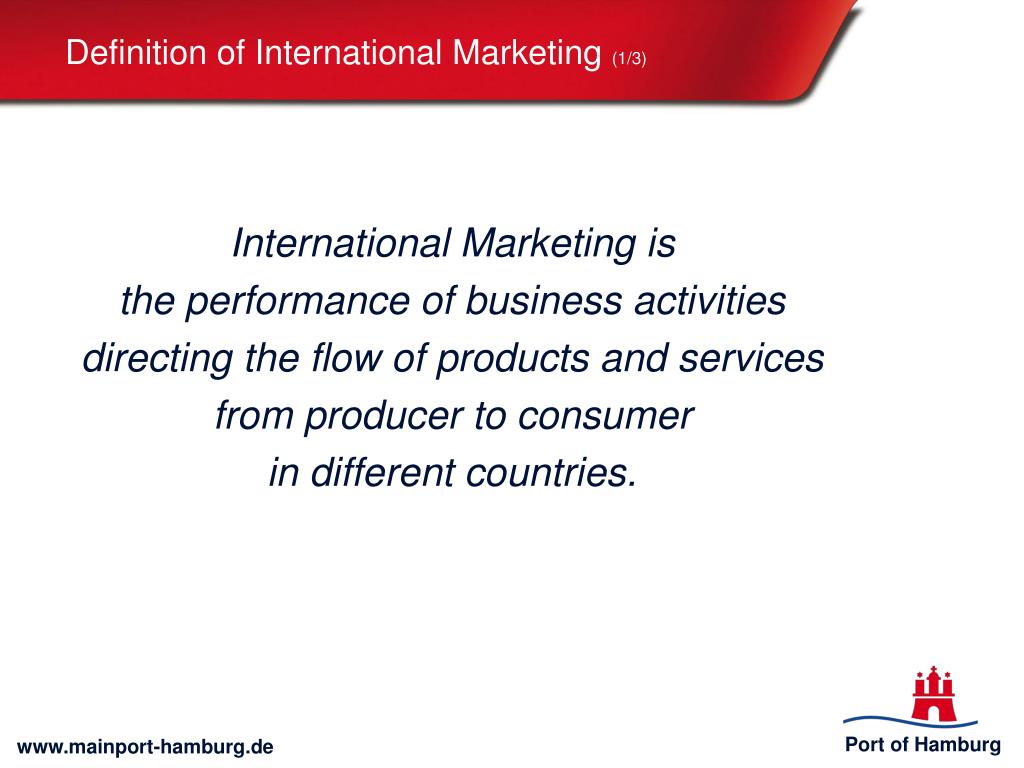 Definition of International Marketing (1/3)

International Marketing is
the performance of business activities
directing the flow of products and services
from producer to consumer
in different countries.

www.mainport-hamburg.de

Port of Hamburg